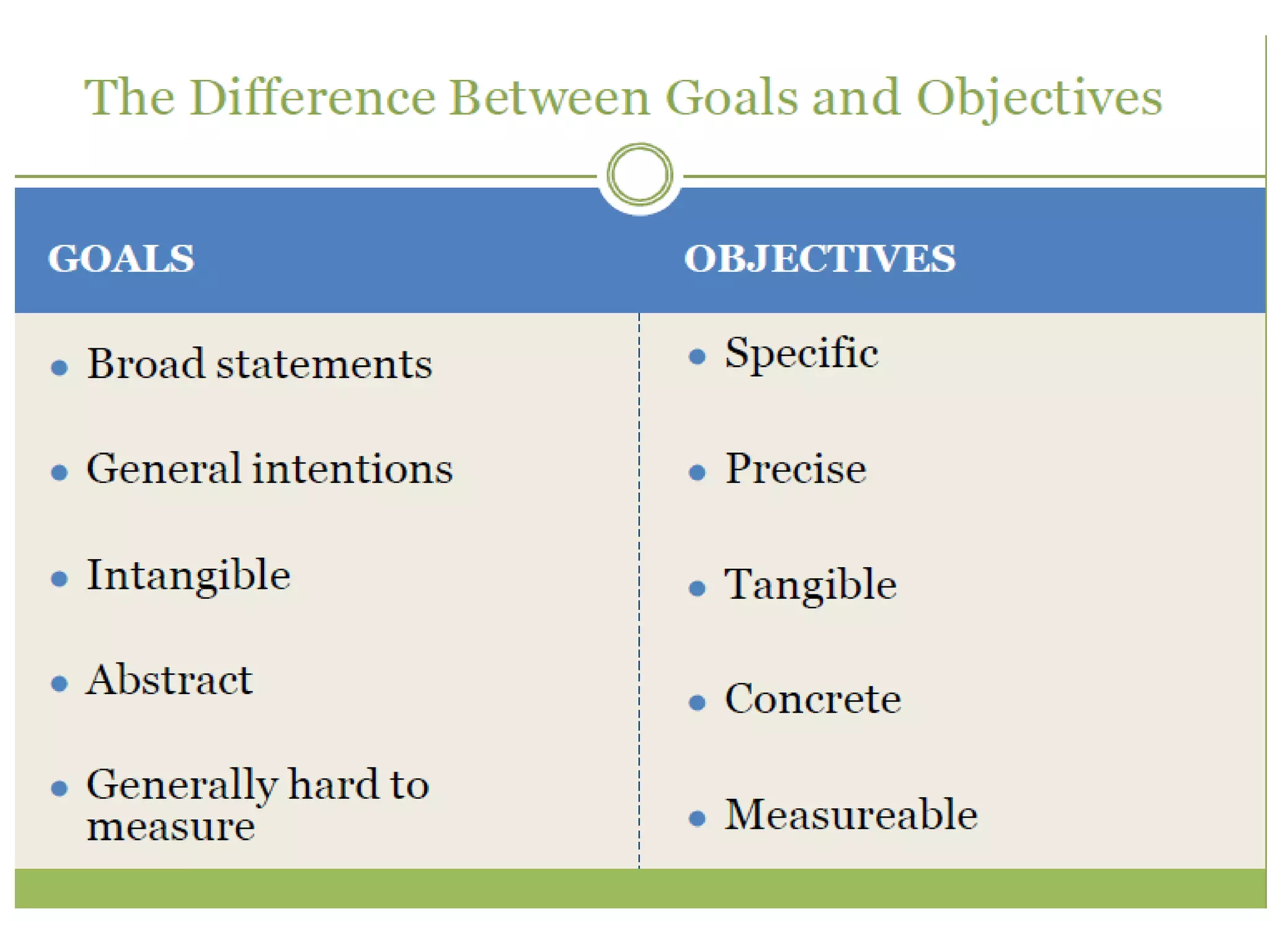 The Difference Between Goals and Objectives

GOALS

- Broad statements
- General intentions
- Intangible
- Abstract
- Generally hard to measure

OBJECTIVES

- Specific
- Precise
- Tangible
- Concrete
- Measureable